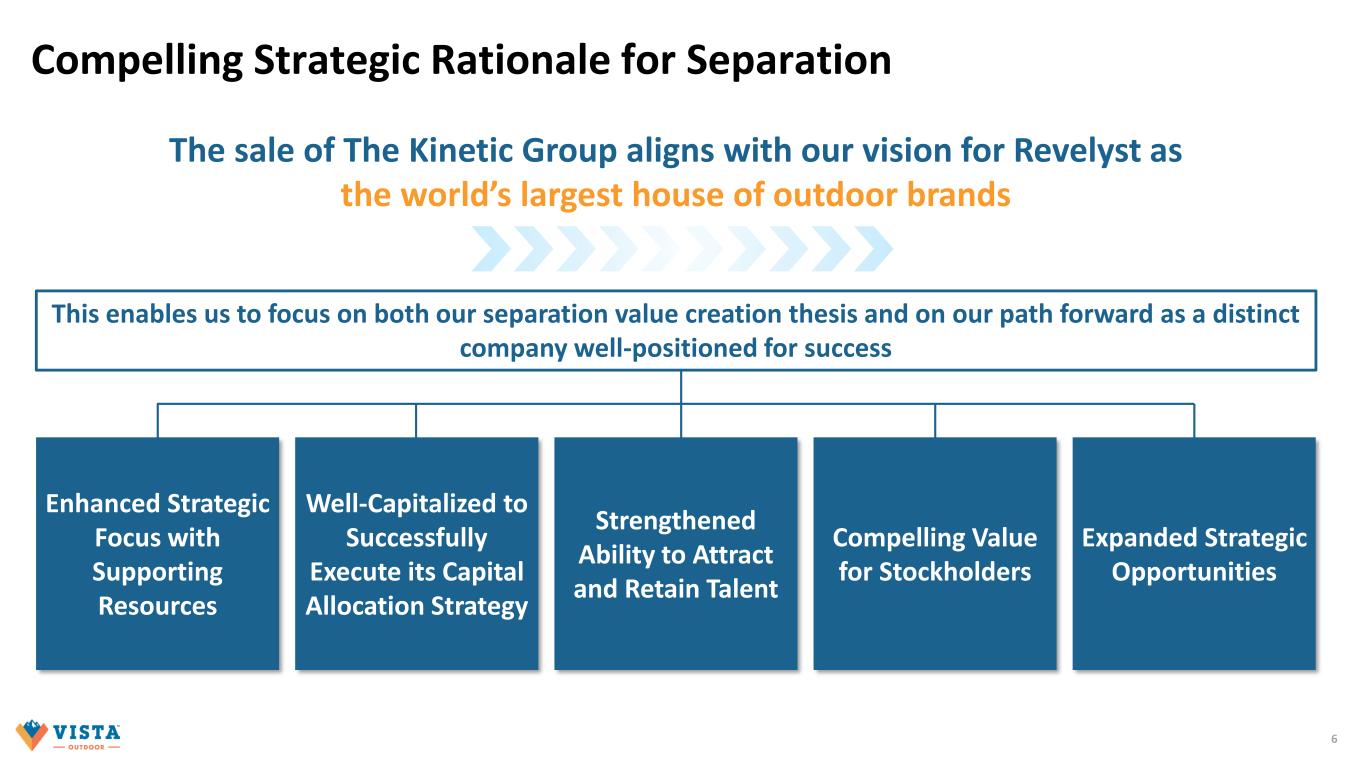 Compelling Strategic Rationale for Separation

The sale of The Kinetic Group aligns with our vision for Revelyst as the world's largest house of outdoor brands

This enables us to focus on both our separation value creation thesis and on our path forward as a distinct company well-positioned for success

Enhanced Strategic Focus with Supporting Resources

Well-Capitalized to Successfully Execute its Capital Allocation Strategy

Strengthened Ability to Attract and Retain Talent

Compelling Value for Stockholders

Expanded Strategic Opportunities

VISTA OUTDOOR

6